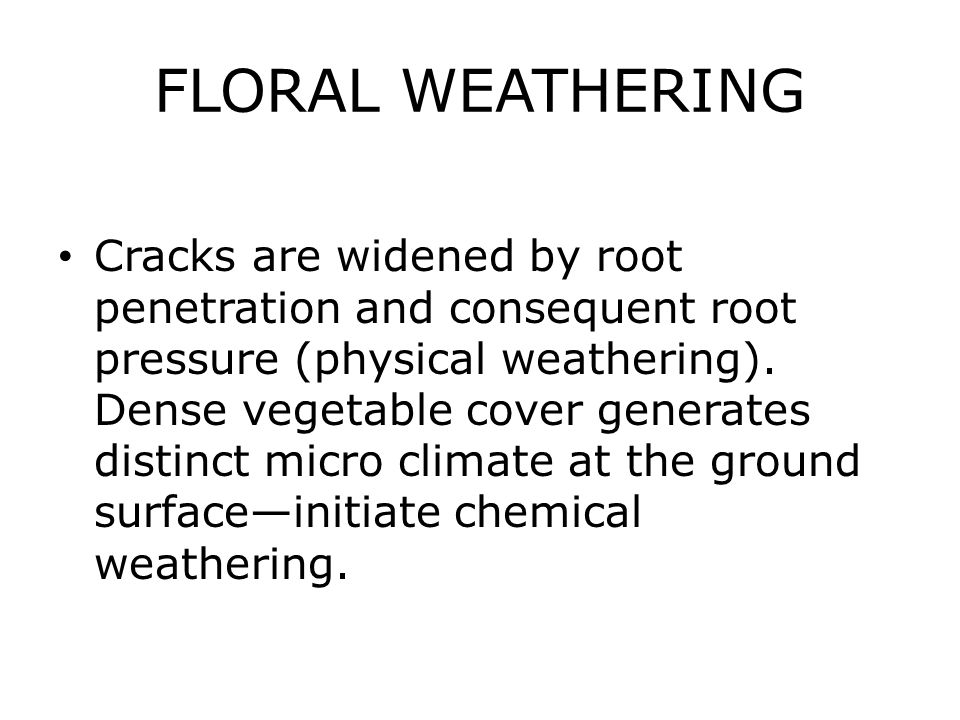 FLORAL WEATHERING

• Cracks are widened by root penetration and consequent root pressure (physical weathering). Dense vegetable cover generates distinct micro climate at the ground surface—initiate chemical weathering.